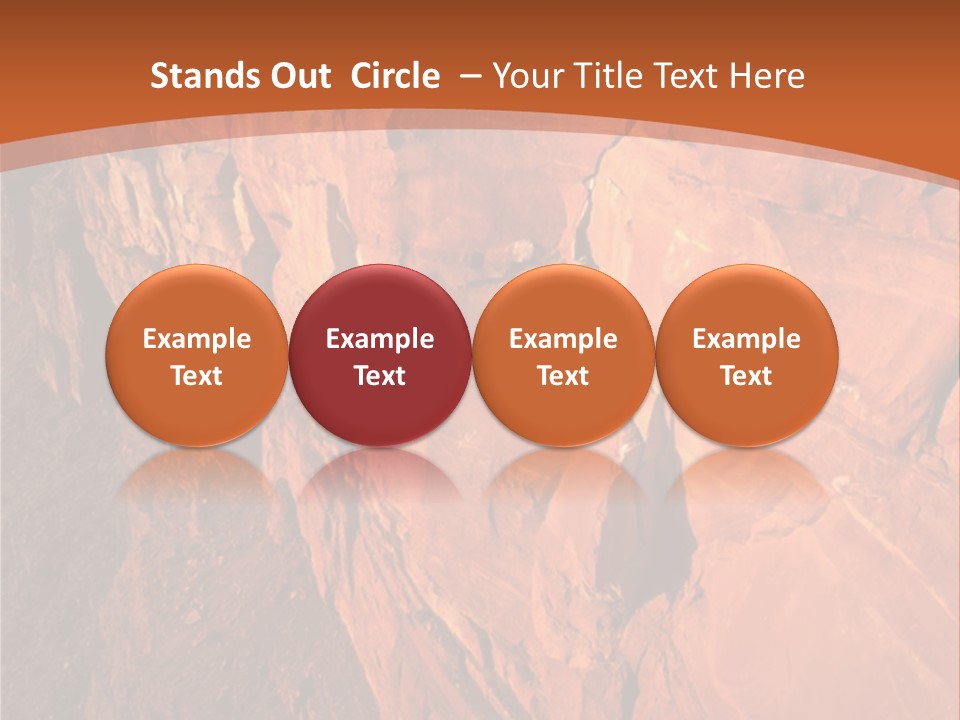 Stands Out  Circle  – Your Title Text Here

Example Text

Example Text

Example Text

Example Text